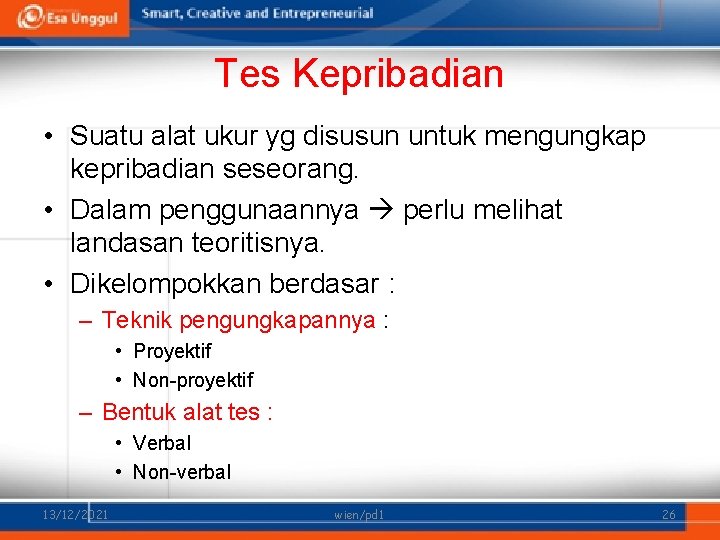 Esa Unggul Smart, Creative and Entrepreneurial

Tes Kepribadian

• Suatu alat ukur yg disusun untuk mengungkap kepribadian seseorang.
• Dalam penggunaannya → perlu melihat landasan teoritisnya.
• Dikelompokkan berdasar :
– Teknik pengungkapannya :
• Proyektif
• Non-proyektif
– Bentuk alat tes :
• Verbal
• Non-verbal

13/12/2021 wien/pd1 26